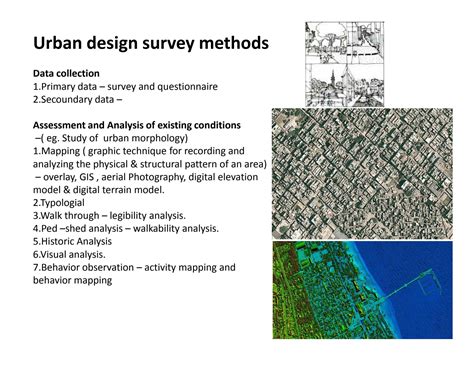 Urban design survey methods

Data collection
1.Primary data – survey and questionnaire
2.Secoundary data –

Assessment and Analysis of existing conditions
–( eg. Study of urban morphology)
1.Mapping ( graphic technique for recording and analyzing the physical & structural pattern of an area) – overlay, GIS , aerial Photography, digital elevation model & digital terrain model.
2.Typologial
3.Walk through – legibility analysis.
4.Ped –shed analysis – walkability analysis.
5.Historic Analysis
6.Visual analysis.
7.Behavior observation – activity mapping and behavior mapping